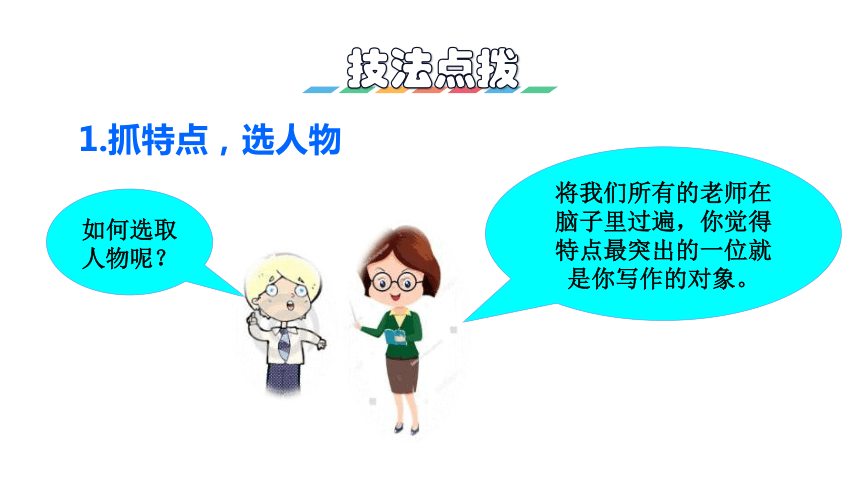 技法点拨

1.抓特点，选人物

如何选取人物呢？

将我们所有的老师在脑子里过遍，你觉得特点最突出的一位就是你写作的对象。